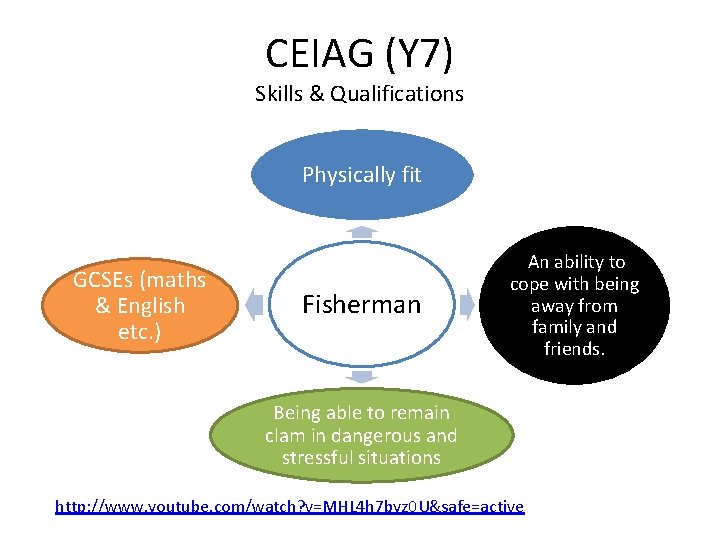 CEIAG (Y7)
Skills & Qualifications

Physically fit

GCSEs (maths & English etc.)

Fisherman

An ability to cope with being away from family and friends.

Being able to remain clam in dangerous and stressful situations

http://www.youtube.com/watch?v=MHL4h7byz0U&safe=active